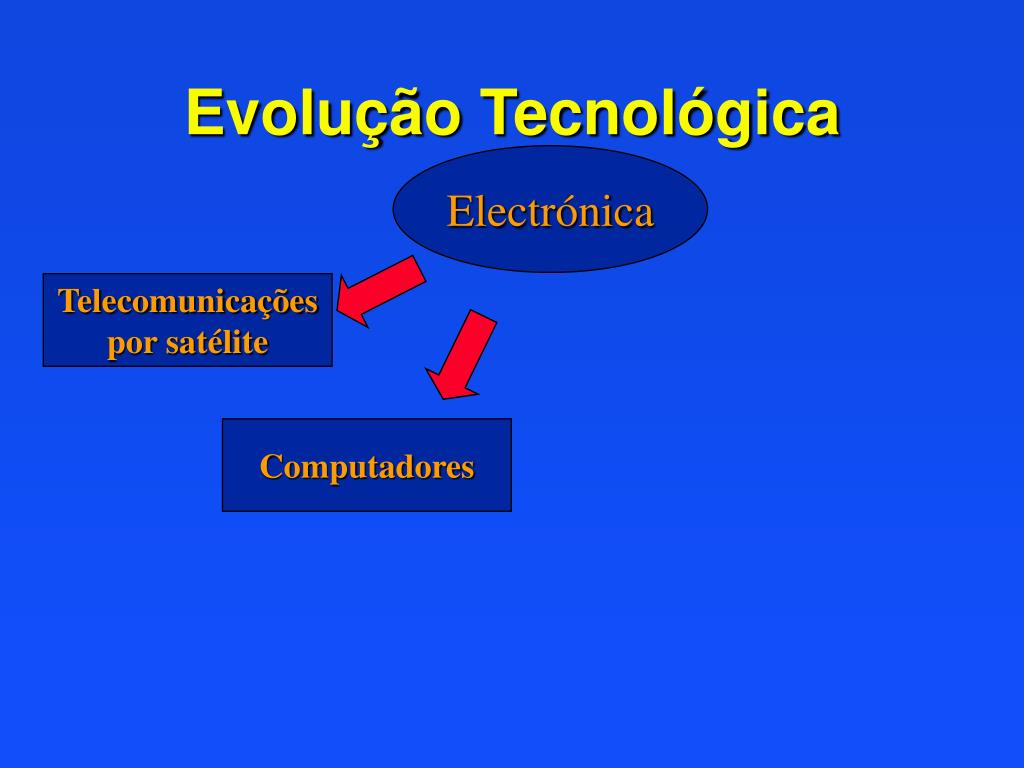 Evolução Tecnológica

Electrónica

Telecomunicações por satélite

Computadores